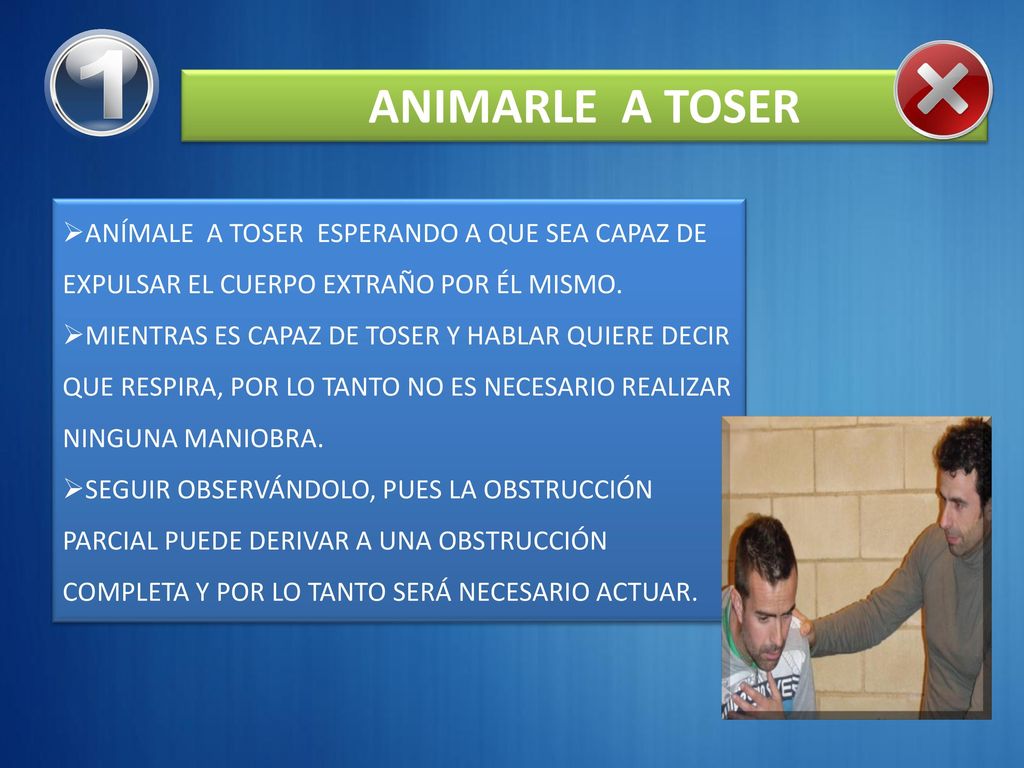 1

ANIMARLE A TOSER

➢ANÍMALE A TOSER ESPERANDO A QUE SEA CAPAZ DE EXPULSAR EL CUERPO EXTRAÑO POR ÉL MISMO.
➢MIENTRAS ES CAPAZ DE TOSER Y HABLAR QUIERE DECIR QUE RESPIRA, POR LO TANTO NO ES NECESARIO REALIZAR NINGUNA MANIOBRA.
➢SEGUIR OBSERVÁNDOLO, PUES LA OBSTRUCCIÓN PARCIAL PUEDE DERIVAR A UNA OBSTRUCCIÓN COMPLETA Y POR LO TANTO SERÁ NECESARIO ACTUAR.